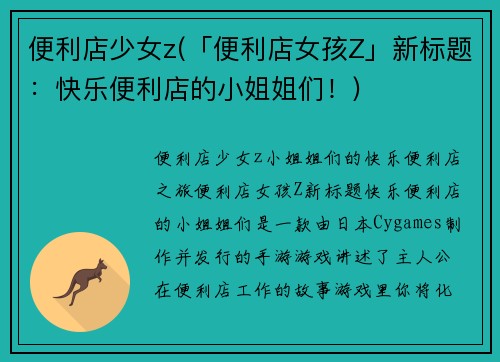 便利店少女z(「便利店女孩Z」新标题：快乐便利店的小姐姐们！)

便利店少女Z小姐姐们的快乐便利店之旅便利店女孩Z新标题快乐便利店的小姐姐们是一款由日本Cygames制作并发行的手游游戏讲述了主人公在便利店工作的故事游戏里你将化